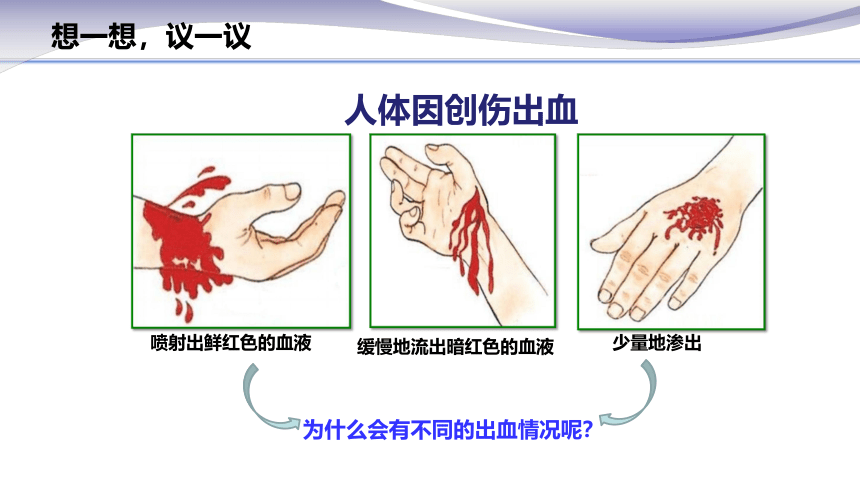 想一想，议一议

人体因创伤出血

喷射出鲜红色的血液

缓慢地流出暗红色的血液

少量地渗出

为什么会有不同的出血情况呢？